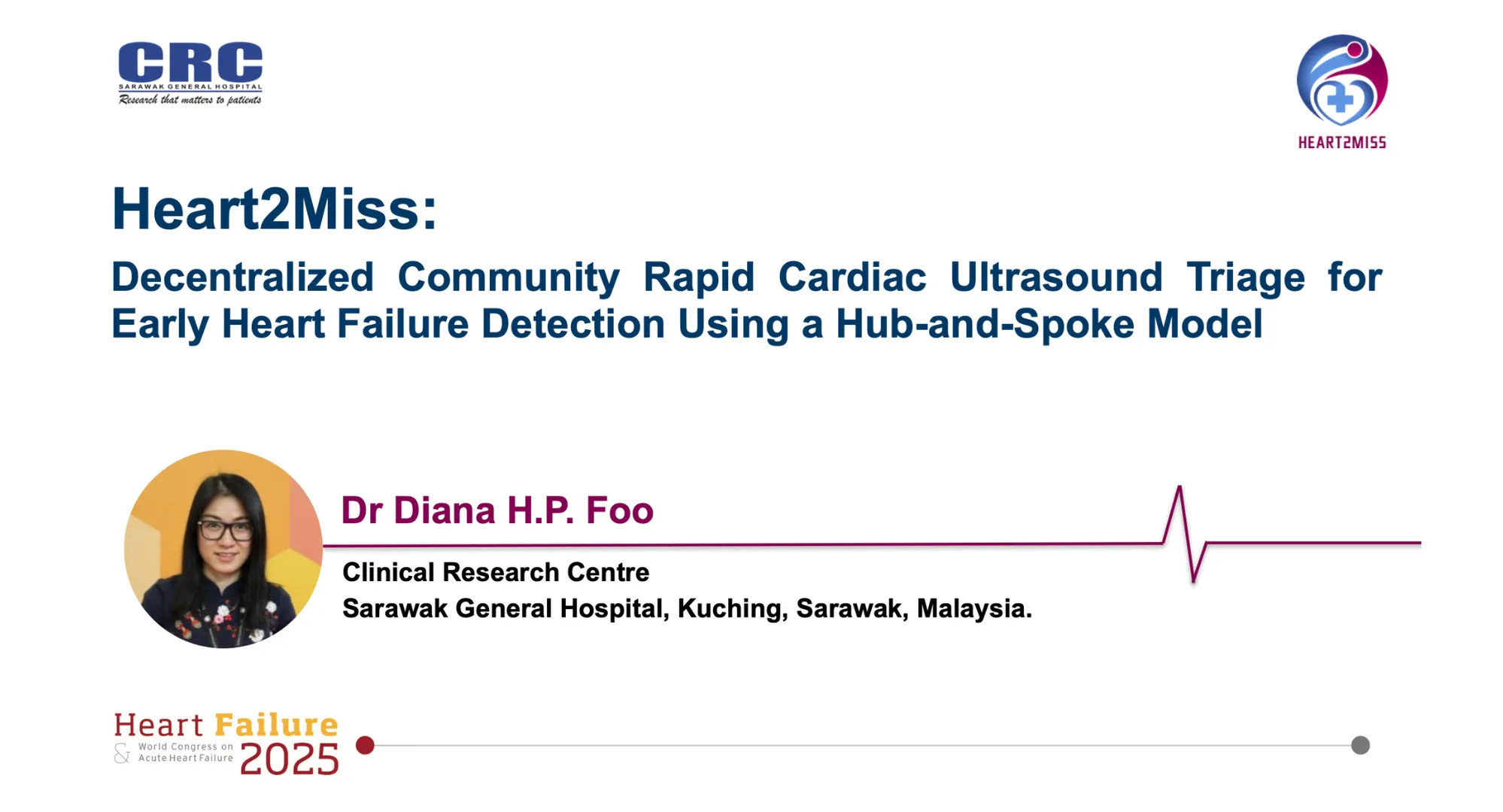 CRC
SARAWAK GENERAL HOSPITAL
Research that matters to patients

HEART2MISS

Heart2Miss:

Decentralized Community Rapid Cardiac Ultrasound Triage for Early Heart Failure Detection Using a Hub-and-Spoke Model

Dr Diana H.P. Foo

Clinical Research Centre
Sarawak General Hospital, Kuching, Sarawak, Malaysia.

Heart Failure
& World Congress on Acute Heart Failure 2025